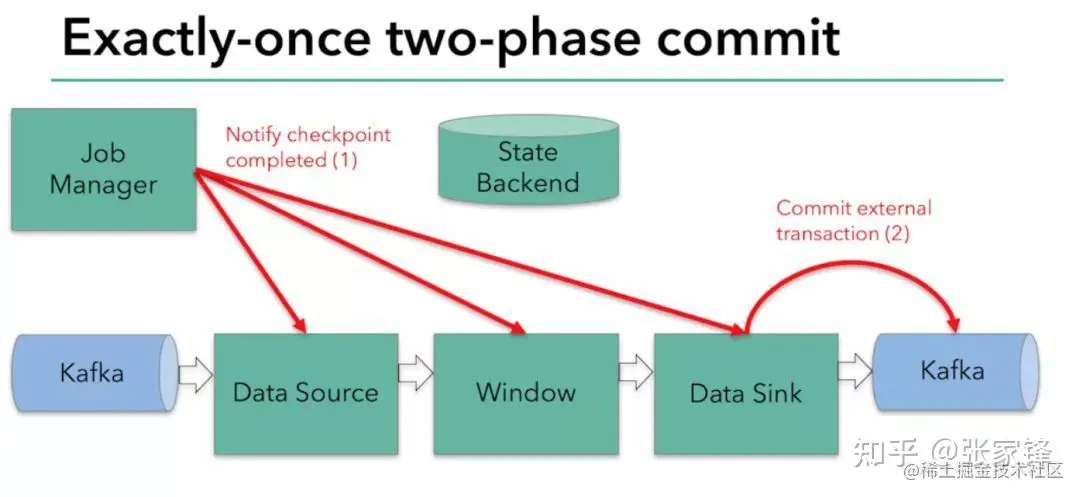 Exactly-once two-phase commit

Job Manager

Notify checkpoint completed (1)

State Backend

Commit external transaction (2)

Kafka

Data Source

Window

Data Sink

Kafka

知乎 @张家锋

@稀土掘金技术社区